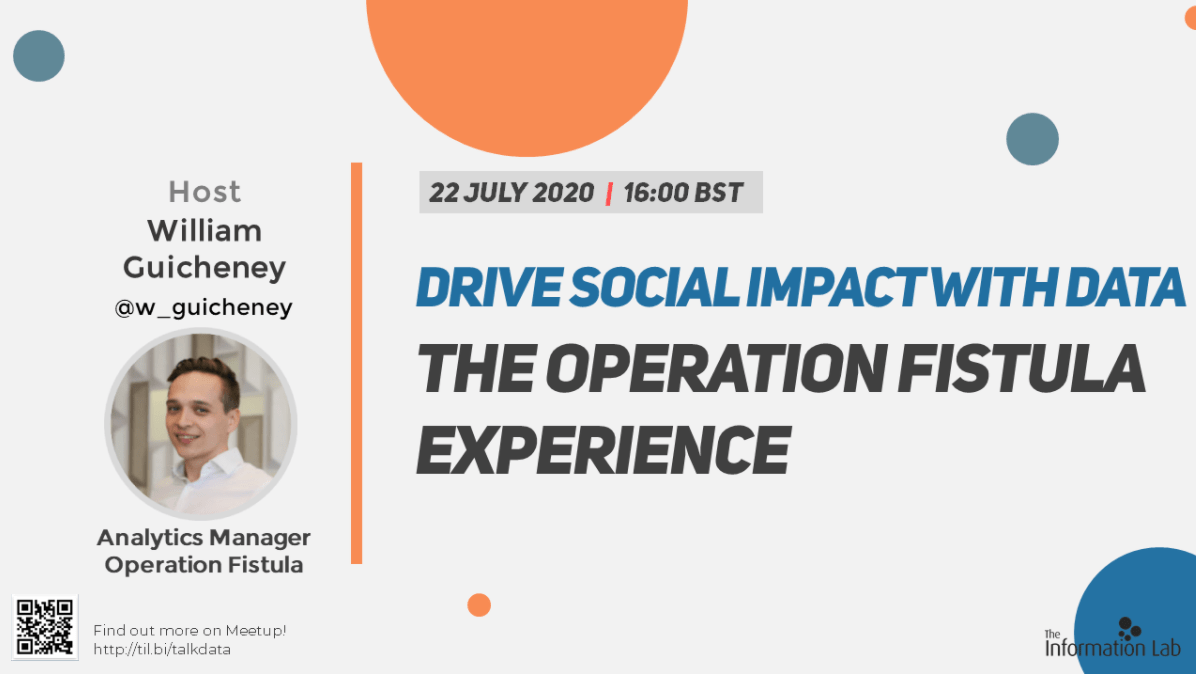 Host
William Guicheney
@w_guicheney

Analytics Manager
Operation Fistula

22 JULY 2020 | 16:00 BST

DRIVE SOCIAL IMPACT WITH DATA
THE OPERATION FISTULA EXPERIENCE

Find out more on Meetup!
http://til.bi/talkdata

The Information Lab